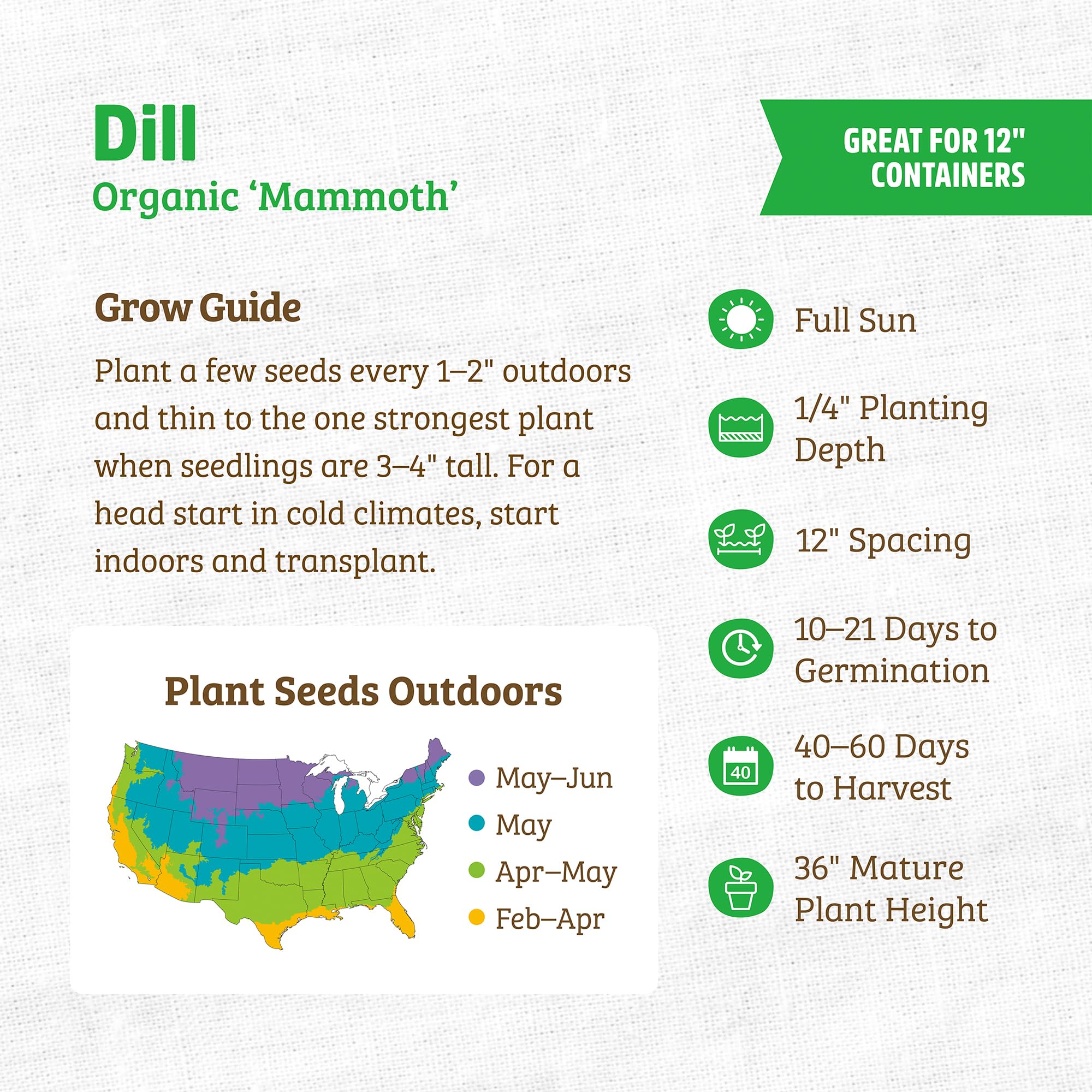 Dill
Organic ‘Mammoth’

GREAT FOR 12" CONTAINERS

Grow Guide

Plant a few seeds every 1–2" outdoors and thin to the one strongest plant when seedlings are 3–4" tall. For a head start in cold climates, start indoors and transplant.

Plant Seeds Outdoors

May–Jun
May
Apr–May
Feb–Apr

Full Sun

1/4" Planting Depth

12" Spacing

10–21 Days to Germination

40

40–60 Days to Harvest

36" Mature Plant Height